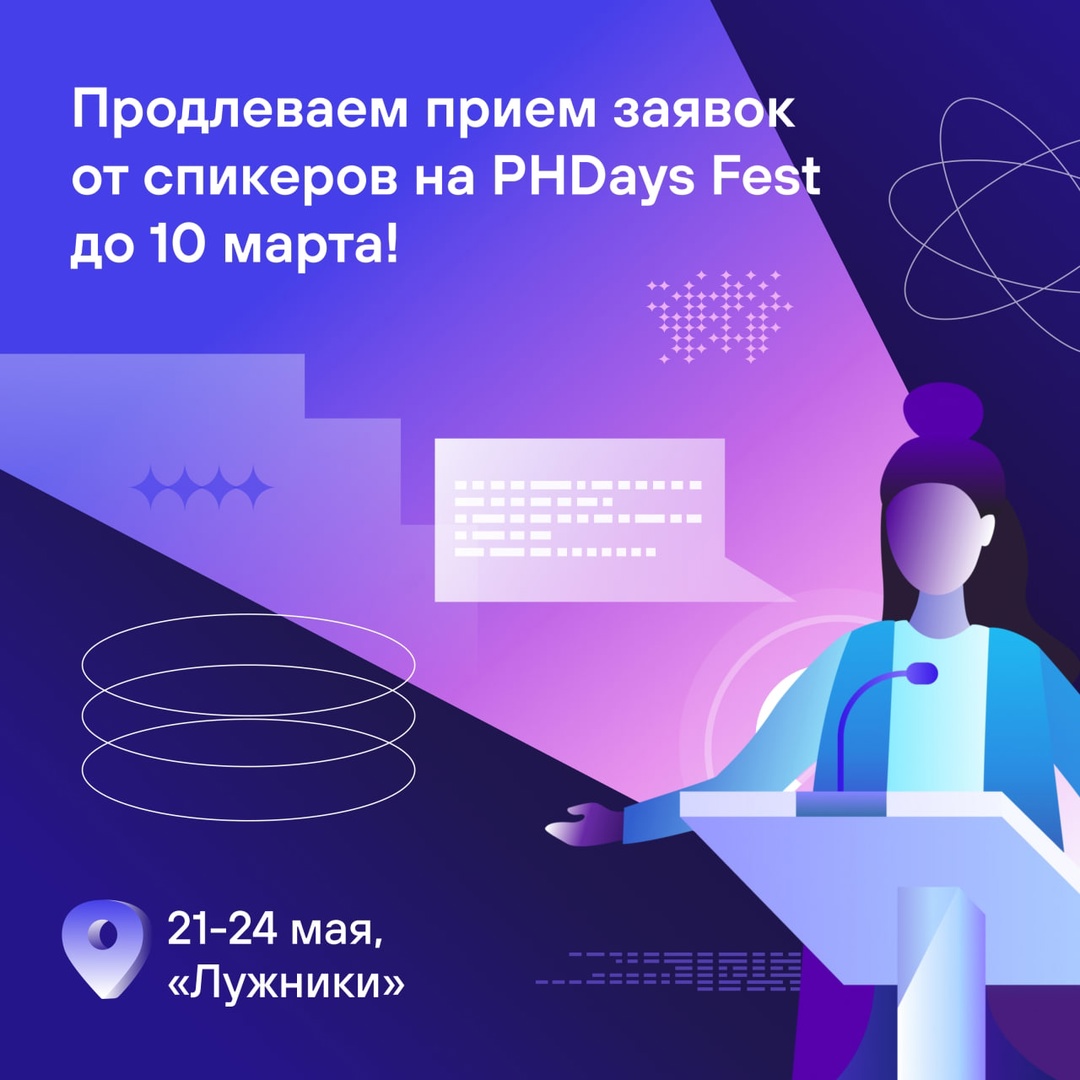 Продлеваем прием заявок от спикеров на PHDays Fest до 10 марта!

21-24 мая, «Лужники»